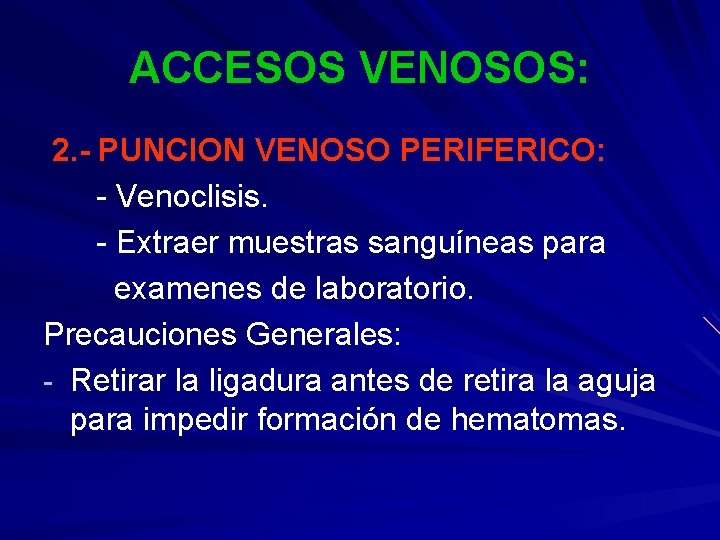 ACCESOS VENOSOS:

2.- PUNCION VENOSO PERIFERICO:

- Venoclisis.

- Extraer muestras sanguíneas para examenes de laboratorio.

Precauciones Generales:

- Retirar la ligadura antes de retira la aguja para impedir formación de hematomas.